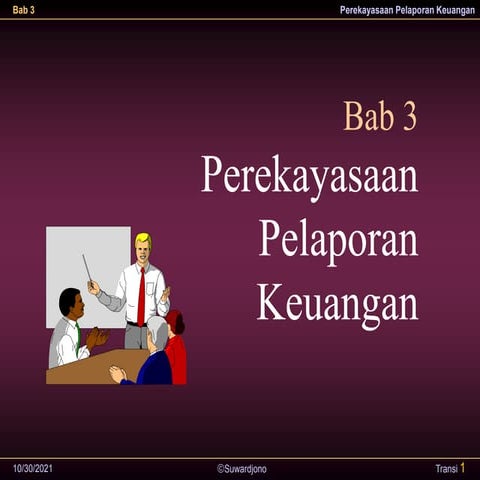 Bab 3

Perekayasaan Pelaporan Keuangan

Bab 3

Perekayasaan Pelaporan Keuangan

10/30/2021

©Suwardjono

Transi 1